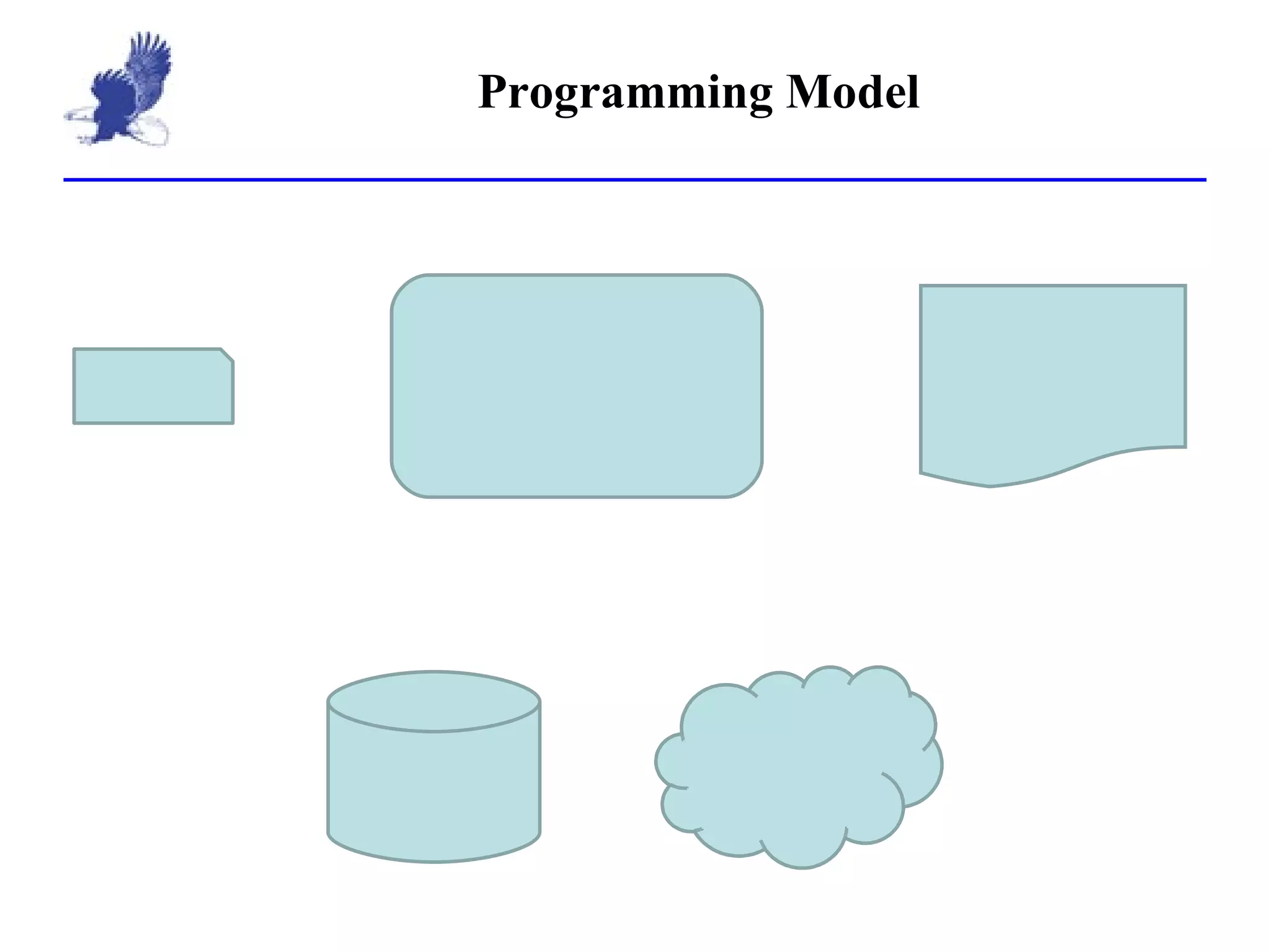 Programming Model